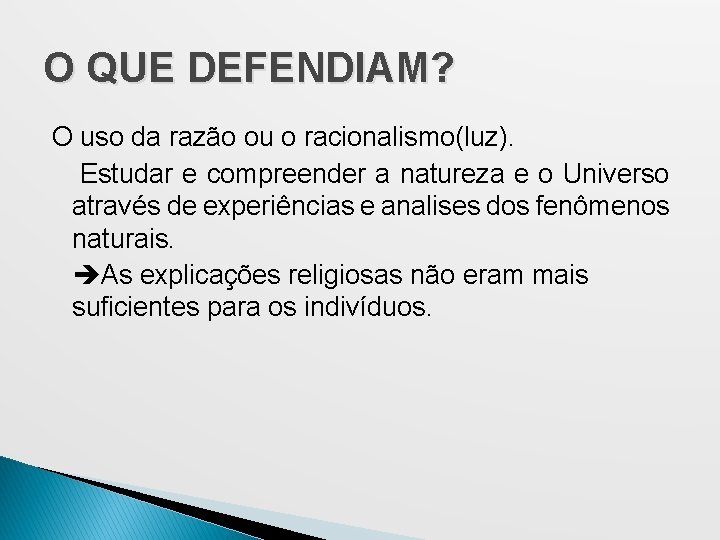 O QUE DEFENDIAM?

O uso da razão ou o racionalismo(luz).

Estudar e compreender a natureza e o Universo através de experiências e analises dos fenômenos naturais.

➔As explicações religiosas não eram mais suficientes para os indivíduos.